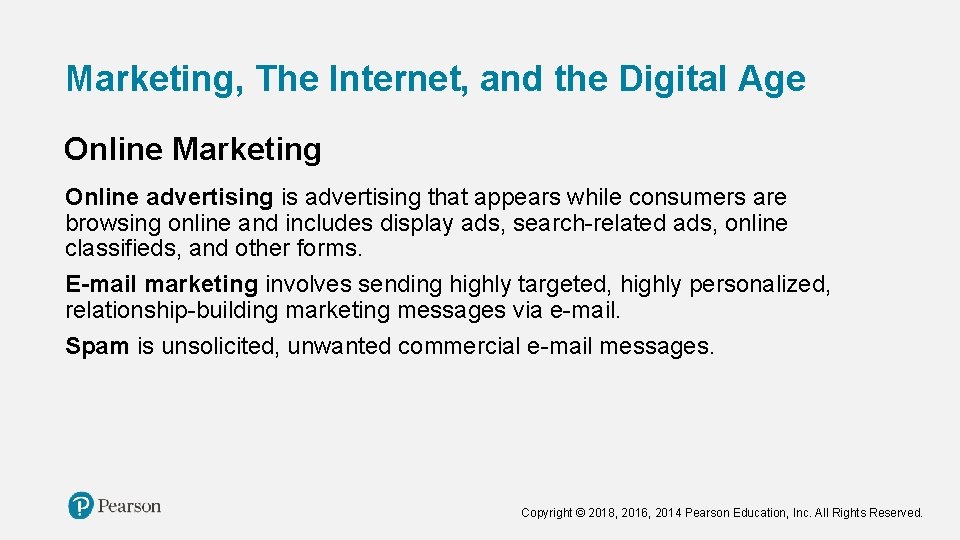 Marketing, The Internet, and the Digital Age

Online Marketing

Online advertising is advertising that appears while consumers are browsing online and includes display ads, search-related ads, online classifieds, and other forms.

E-mail marketing involves sending highly targeted, highly personalized, relationship-building marketing messages via e-mail.

Spam is unsolicited, unwanted commercial e-mail messages.

Pearson

Copyright © 2018, 2016, 2014 Pearson Education, Inc. All Rights Reserved.